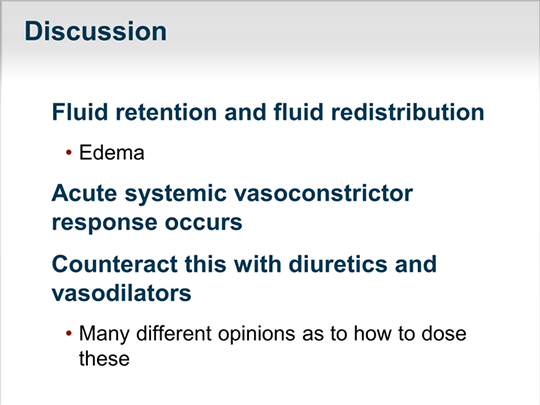 Discussion

Fluid retention and fluid redistribution

• Edema

Acute systemic vasoconstrictor response occurs

Counteract this with diuretics and vasodilators

• Many different opinions as to how to dose these